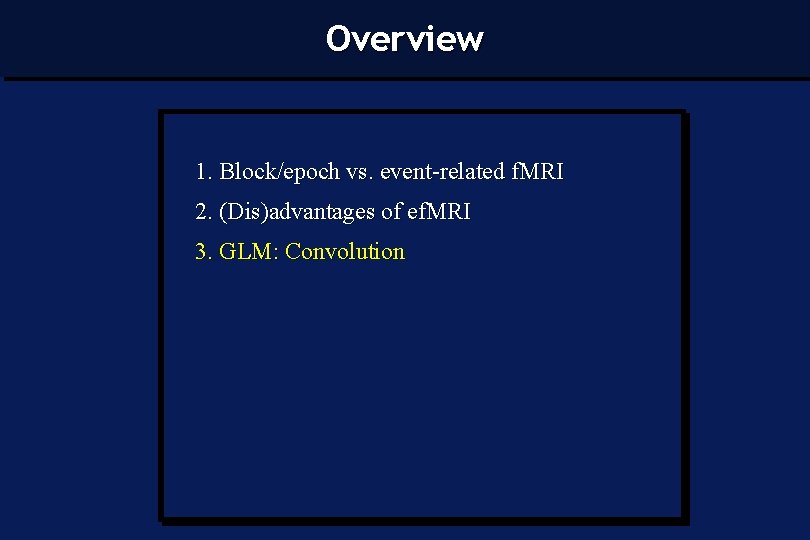 Overview

1. Block/epoch vs. event-related fMRI

2. (Dis)advantages of efMRI

3. GLM: Convolution